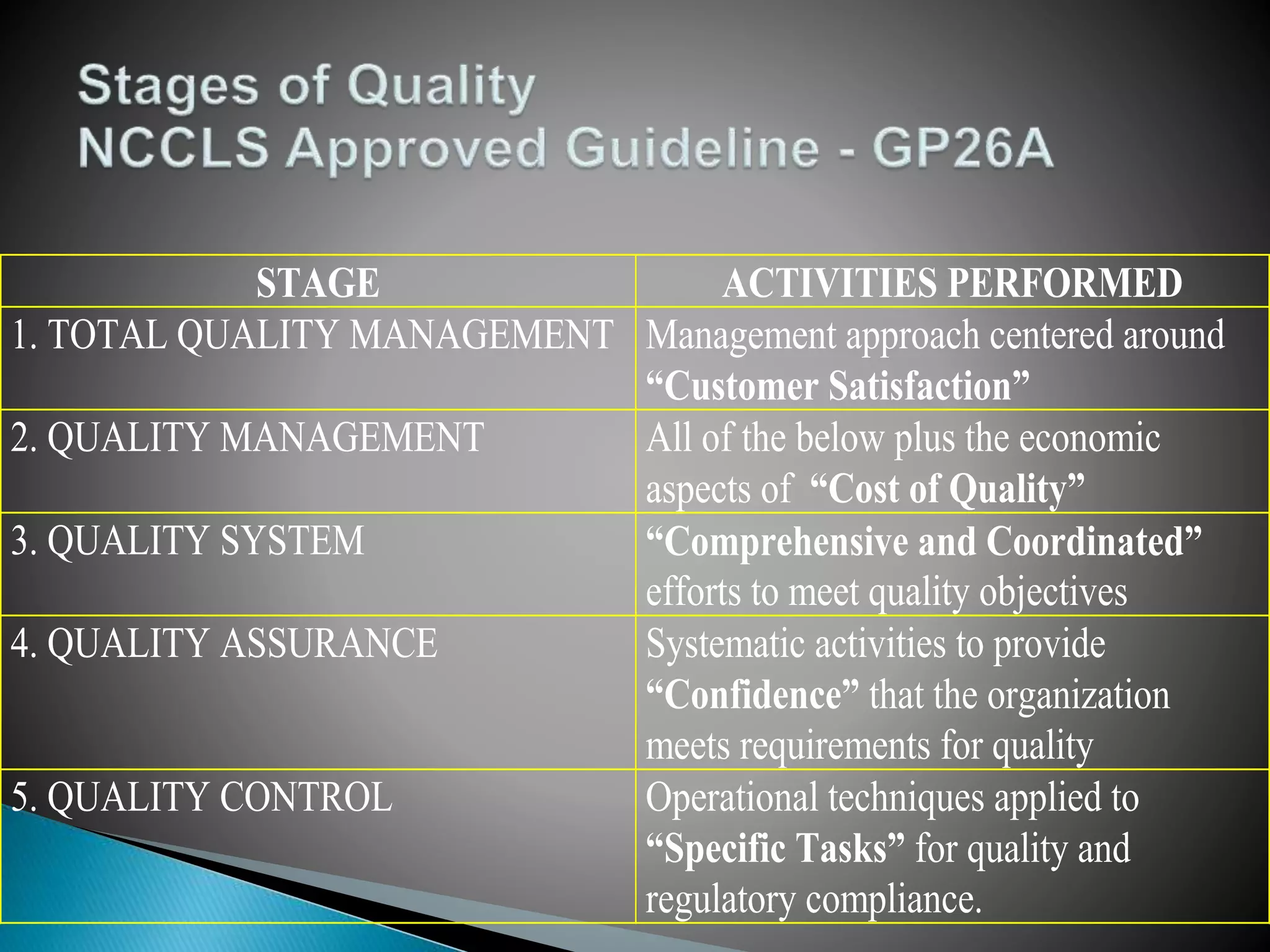 Stages of Quality
NCCLS Approved Guideline - GP26A

| STAGE | ACTIVITIES PERFORMED |
|---|---|
| 1. TOTAL QUALITY MANAGEMENT | Management approach centered around “Customer Satisfaction” |
| 2. QUALITY MANAGEMENT | All of the below plus the economic aspects of “Cost of Quality” |
| 3. QUALITY SYSTEM | “Comprehensive and Coordinated” efforts to meet quality objectives |
| 4. QUALITY ASSURANCE | Systematic activities to provide “Confidence” that the organization meets requirements for quality |
| 5. QUALITY CONTROL | Operational techniques applied to “Specific Tasks” for quality and regulatory compliance. |